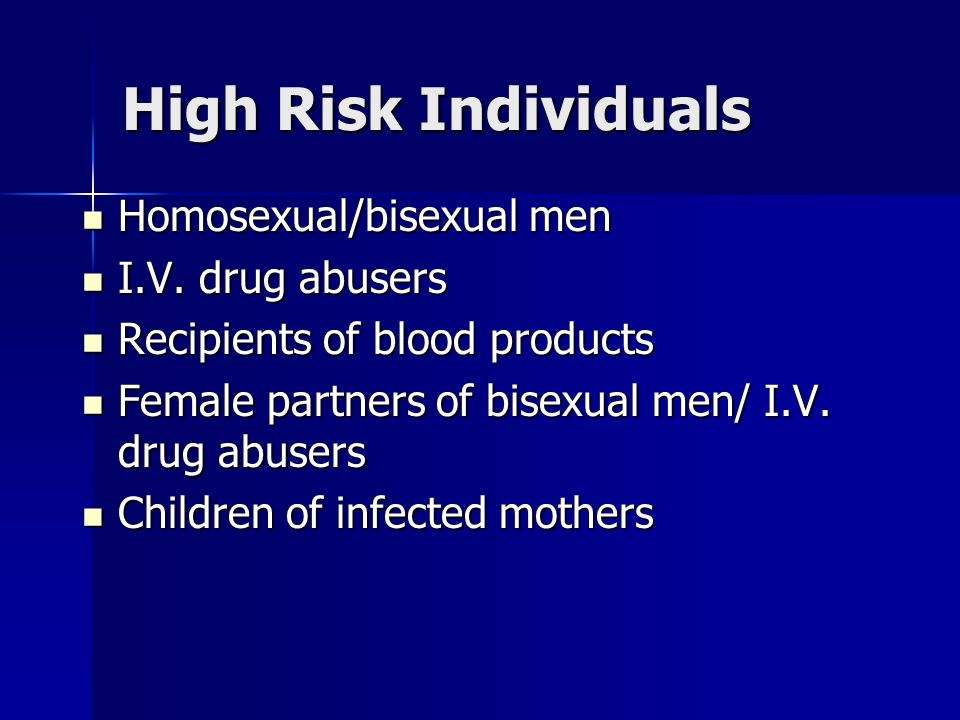 High Risk Individuals

- Homosexual/bisexual men
- I.V. drug abusers
- Recipients of blood products
- Female partners of bisexual men/ I.V. drug abusers
- Children of infected mothers